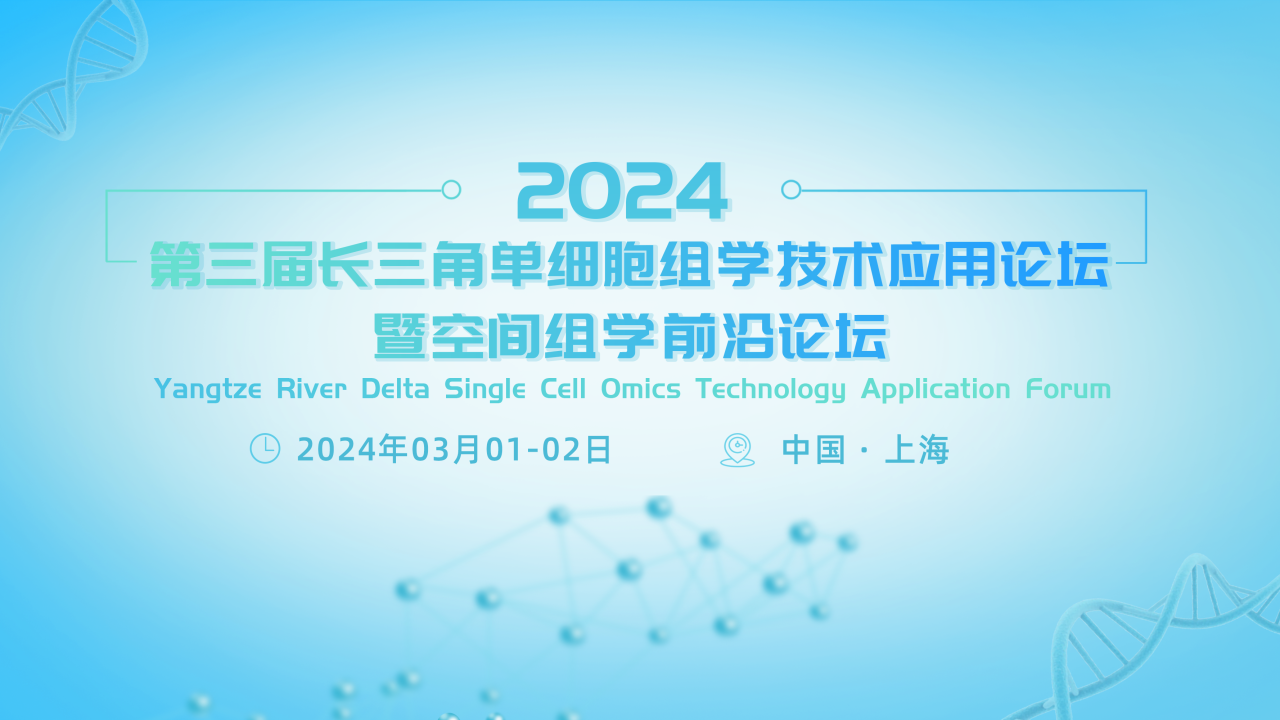 2024

第三届长三角单细胞组学技术应用论坛
暨空间组学前沿论坛

Yangtze River Delta Single Cell Omics Technology Application Forum

2024年03月01-02日

中国 · 上海